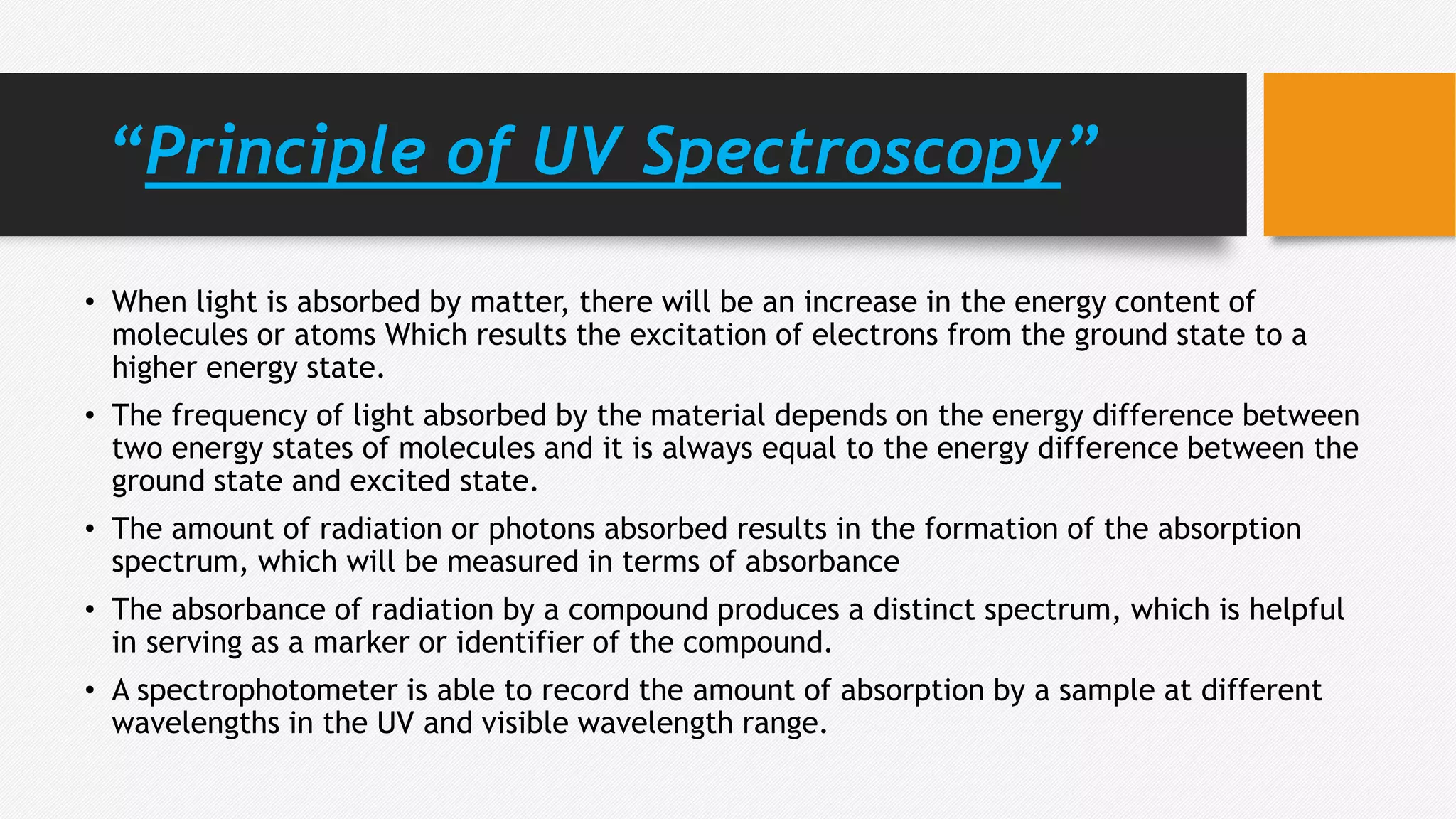 “Principle of UV Spectroscopy”

• When light is absorbed by matter, there will be an increase in the energy content of molecules or atoms Which results the excitation of electrons from the ground state to a higher energy state.

• The frequency of light absorbed by the material depends on the energy difference between two energy states of molecules and it is always equal to the energy difference between the ground state and excited state.

• The amount of radiation or photons absorbed results in the formation of the absorption spectrum, which will be measured in terms of absorbance

• The absorbance of radiation by a compound produces a distinct spectrum, which is helpful in serving as a marker or identifier of the compound.

• A spectrophotometer is able to record the amount of absorption by a sample at different wavelengths in the UV and visible wavelength range.